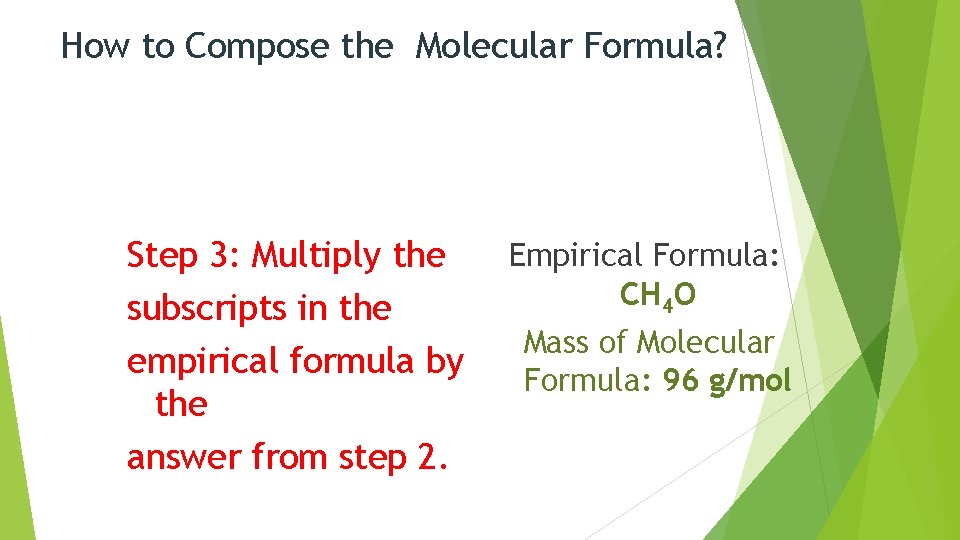 How to Compose the Molecular Formula?

Step 3: Multiply the subscripts in the empirical formula by the answer from step 2.

Empirical Formula: $CH_4O$

Mass of Molecular Formula: 96 g/mol